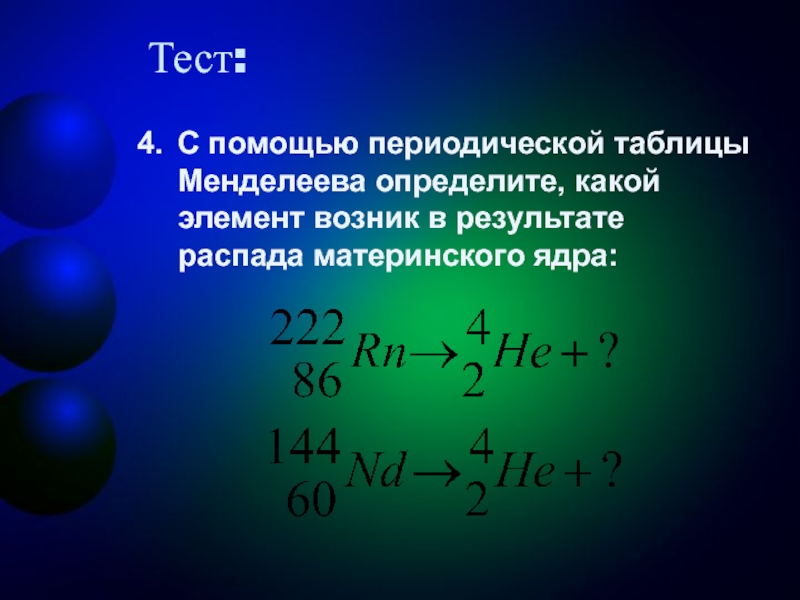 Тест:

4. С помощью периодической таблицы Менделеева определите, какой элемент возник в результате распада материнского ядра:

$^{222}_{86}Rn \rightarrow ^{4}_{2}He + ?$

$^{144}_{60}Nd \rightarrow ^{4}_{2}He + ?$